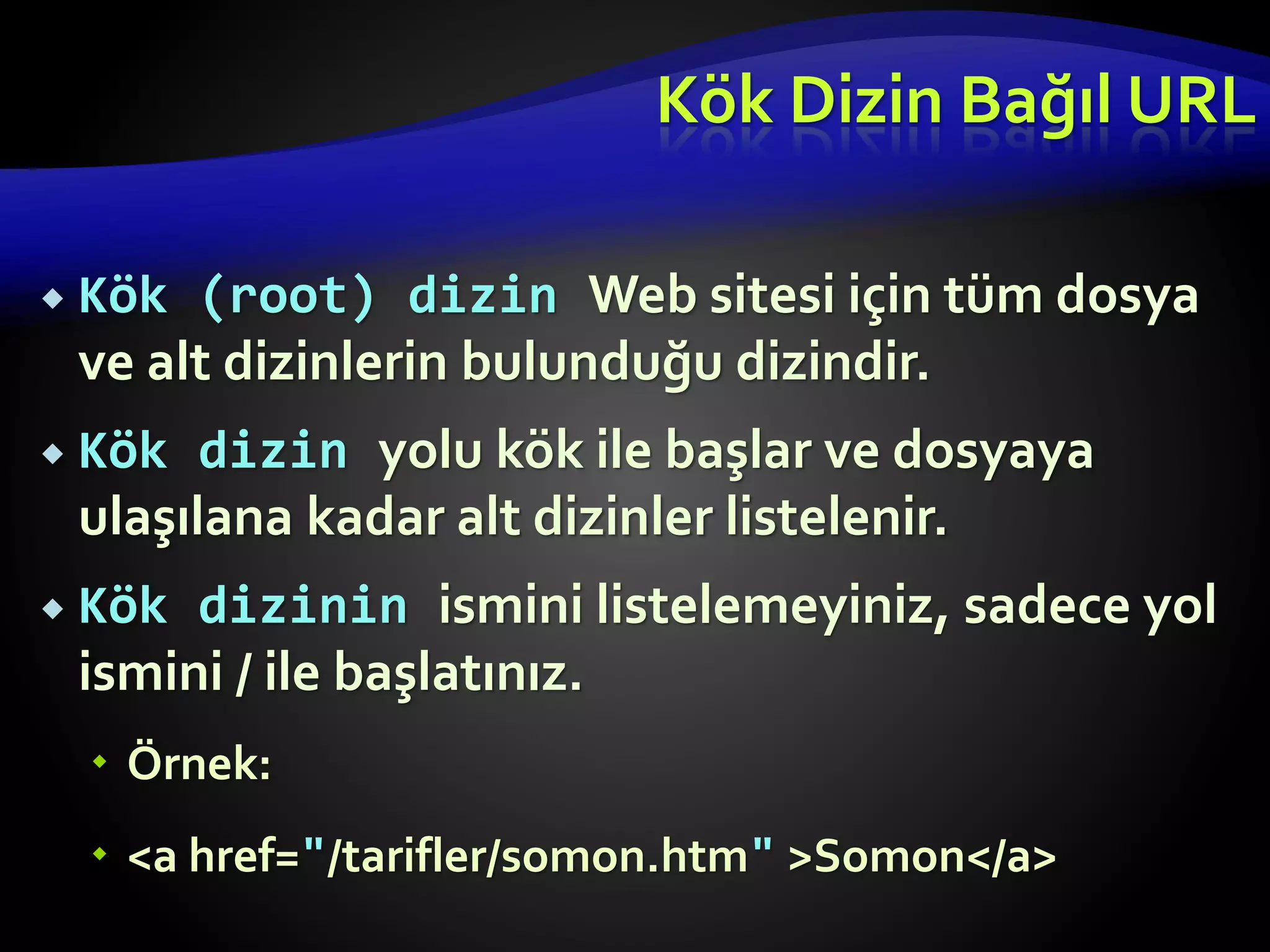 Kök Dizin Bağıl URL

Kök (root) dizin Web sitesi için tüm dosya ve alt dizinlerin bulunduğu dizindir.

Kök dizin yolu kök ile başlar ve dosyaya ulaşılana kadar alt dizinler listelenir.

Kök dizinin ismini listelemeyiniz, sadece yol ismini / ile başlatınız.

Örnek:

<a href="/tarifler/somon.htm" >Somon</a>